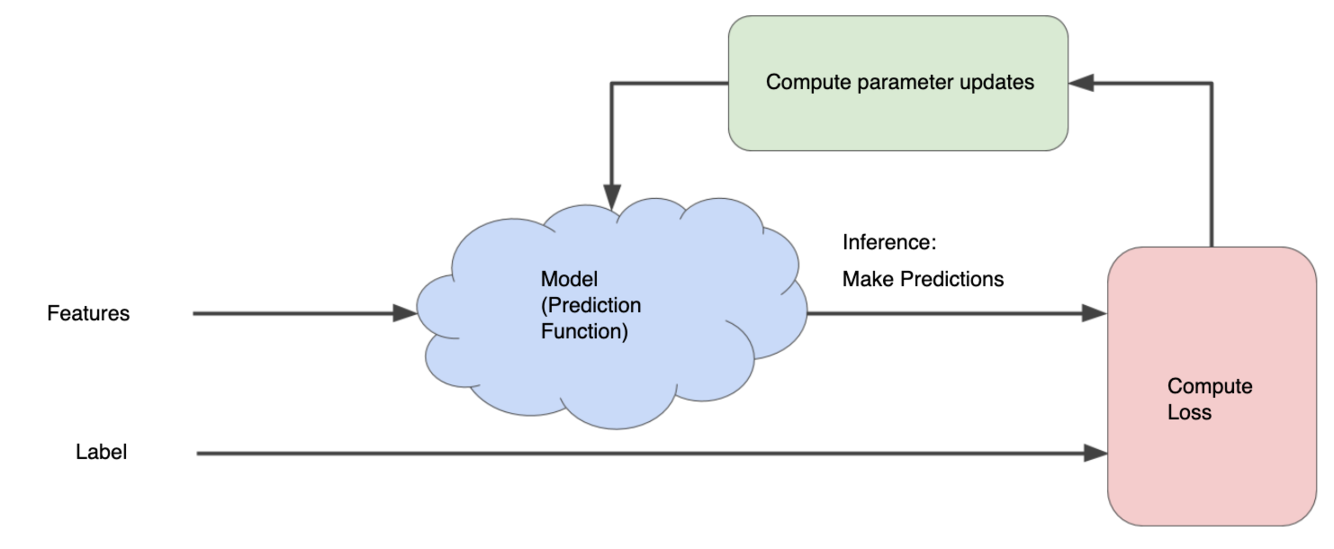 Compute parameter updates

Features

Model (Prediction Function)

Inference:

Make Predictions

Compute Loss

Label